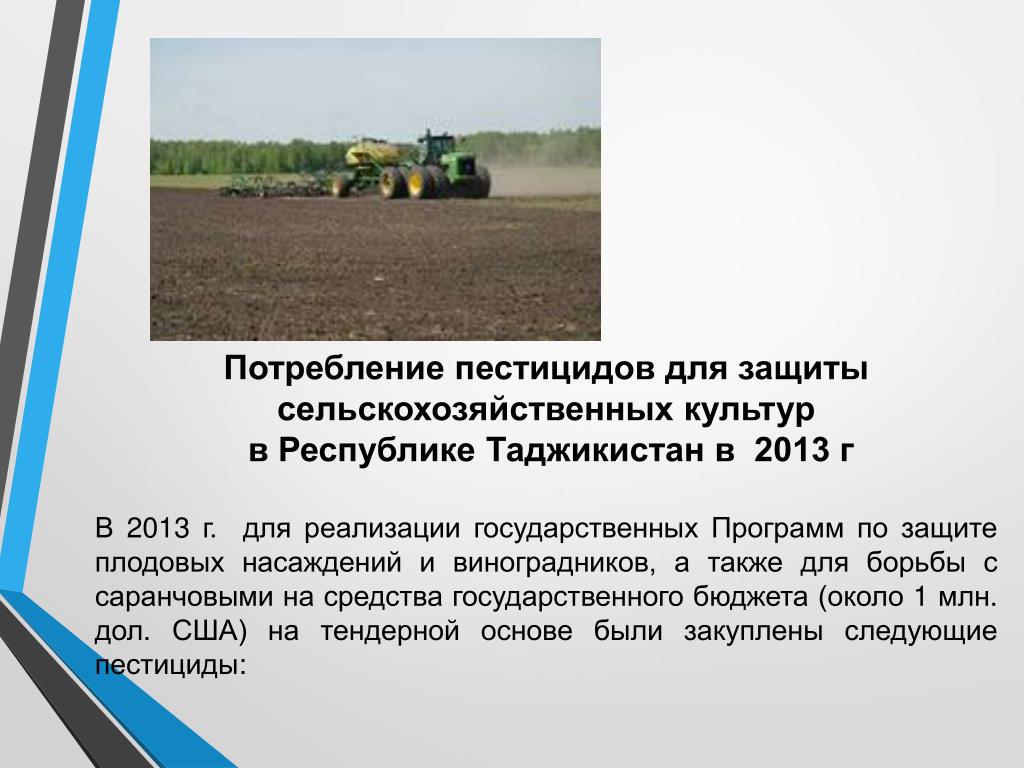 Потребление пестицидов для защиты сельскохозяйственных культур
в Республике Таджикистан в 2013 г

В 2013 г. для реализации государственных Программ по защите плодовых насаждений и виноградников, а также для борьбы с саранчовыми на средства государственного бюджета (около 1 млн. дол. США) на тендерной основе были закуплены следующие пестициды: